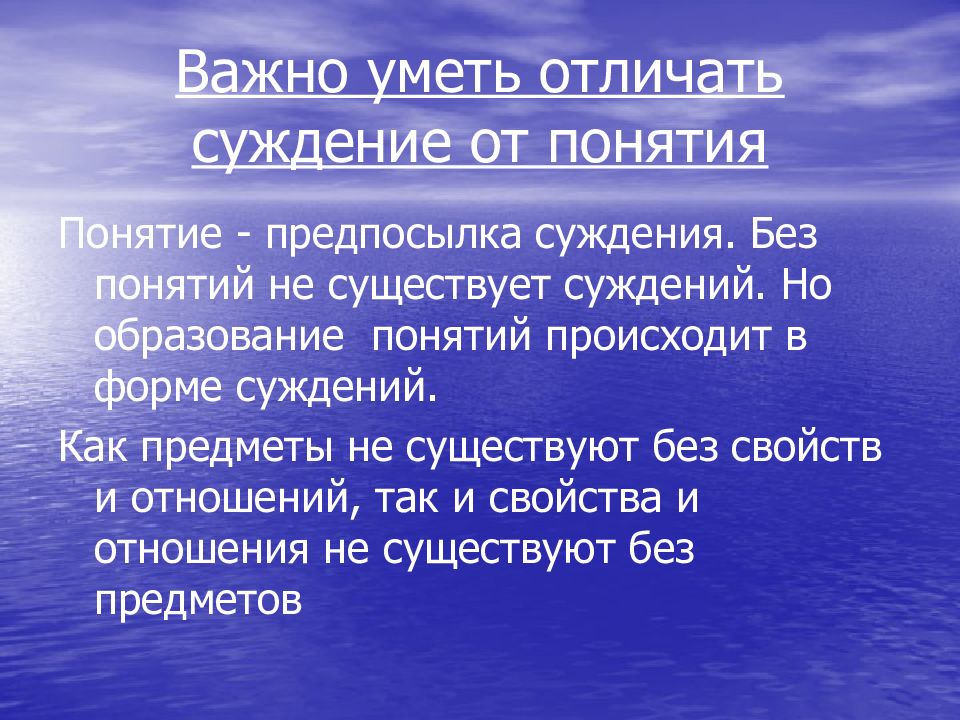 Важно уметь отличать суждение от понятия

Понятие - предпосылка суждения. Без понятий не существует суждений. Но образование  понятий происходит в форме суждений.

Как предметы не существуют без свойств и отношений, так и свойства и отношения не существуют без предметов